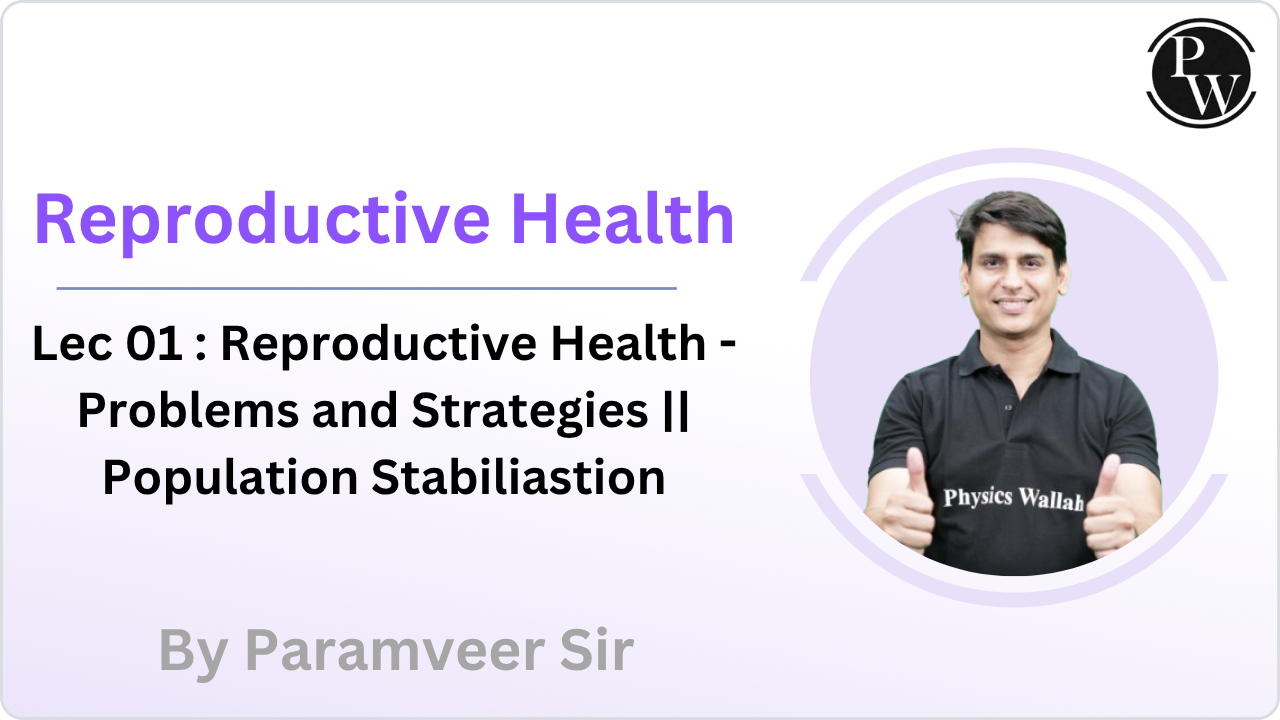 PW

Reproductive Health

Lec 01 : Reproductive Health - Problems and Strategies || Population Stabiliastion

Physics Wallah

By Paramveer Sir